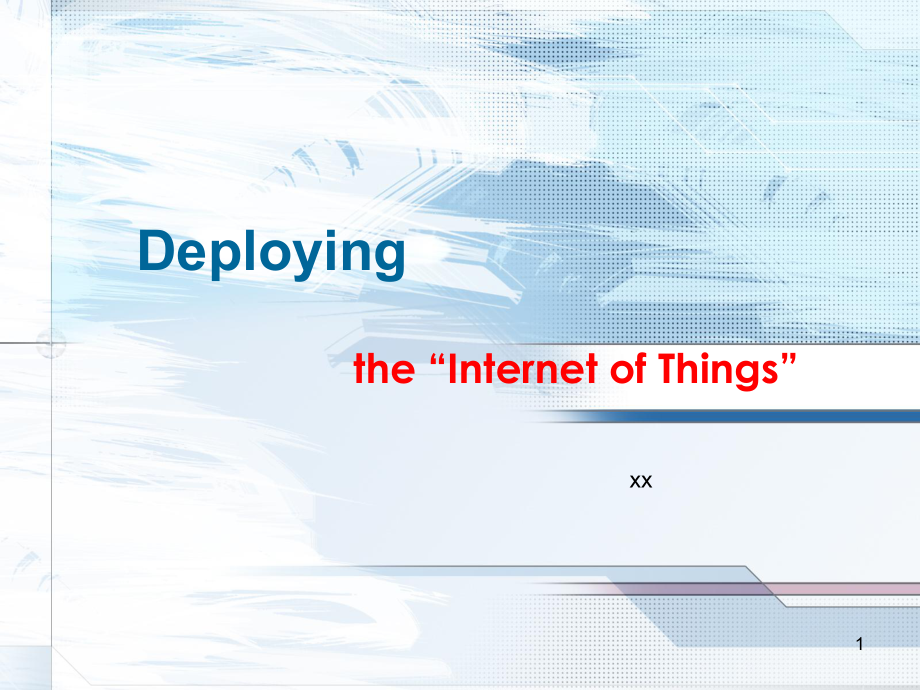 Deploying

the “Internet of Things”

xx

1